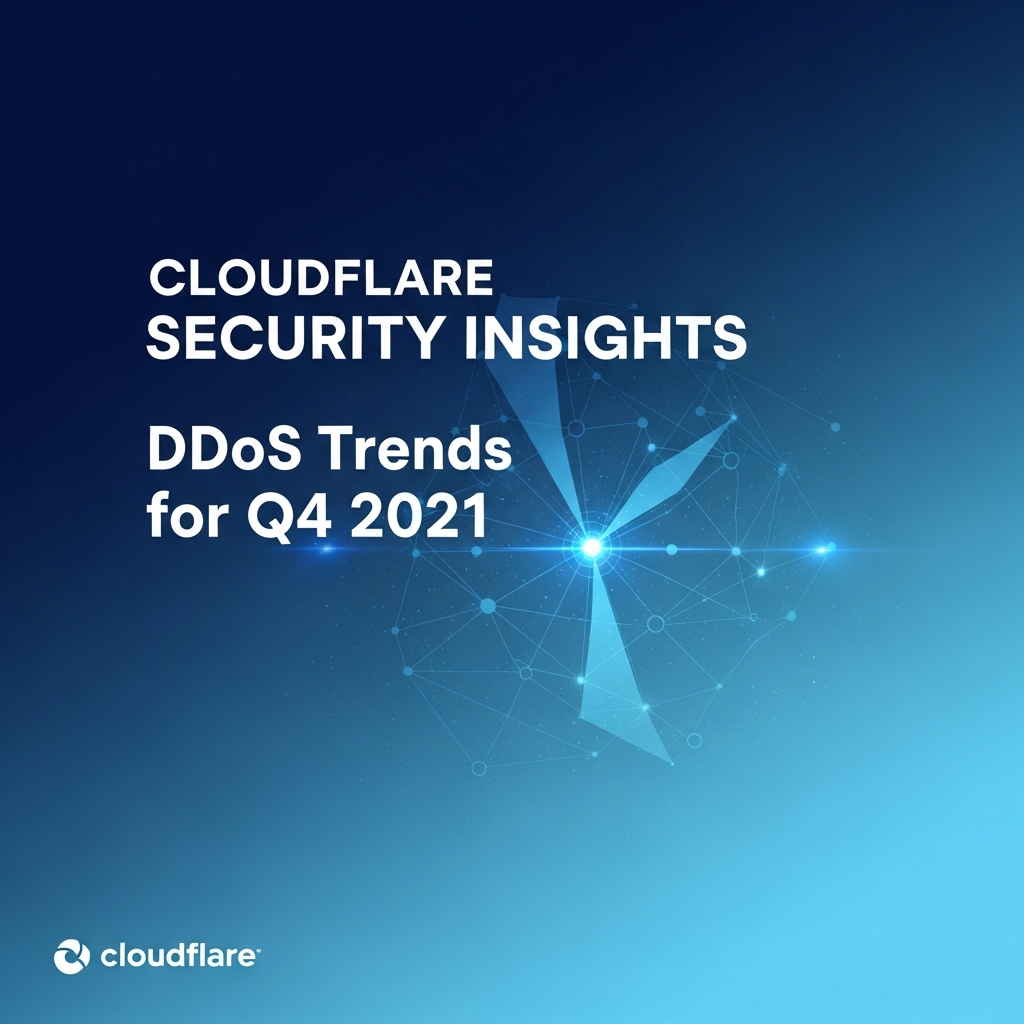 CLOUDFLARE
SECURITY INSIGHTS

DDoS Trends
for Q4 2021

cloudflare